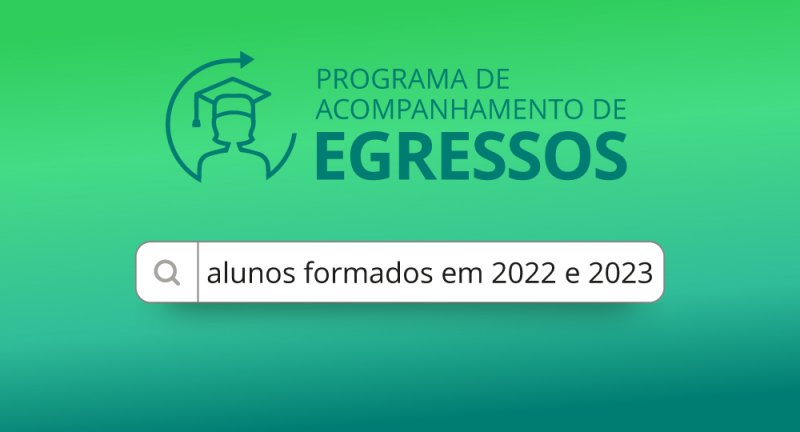 PROGRAMA DE ACOMPANHAMENTO DE
EGRESSOS

alunos formados em 2022 e 2023